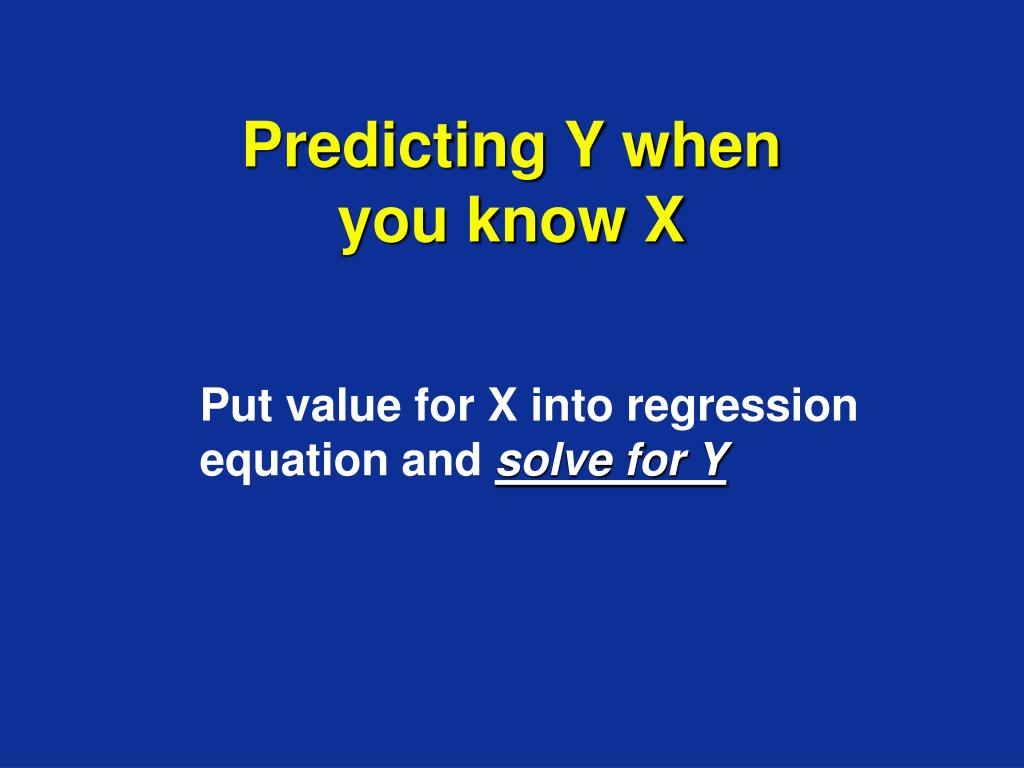 Predicting Y when you know X

Put value for X into regression equation and solve for Y